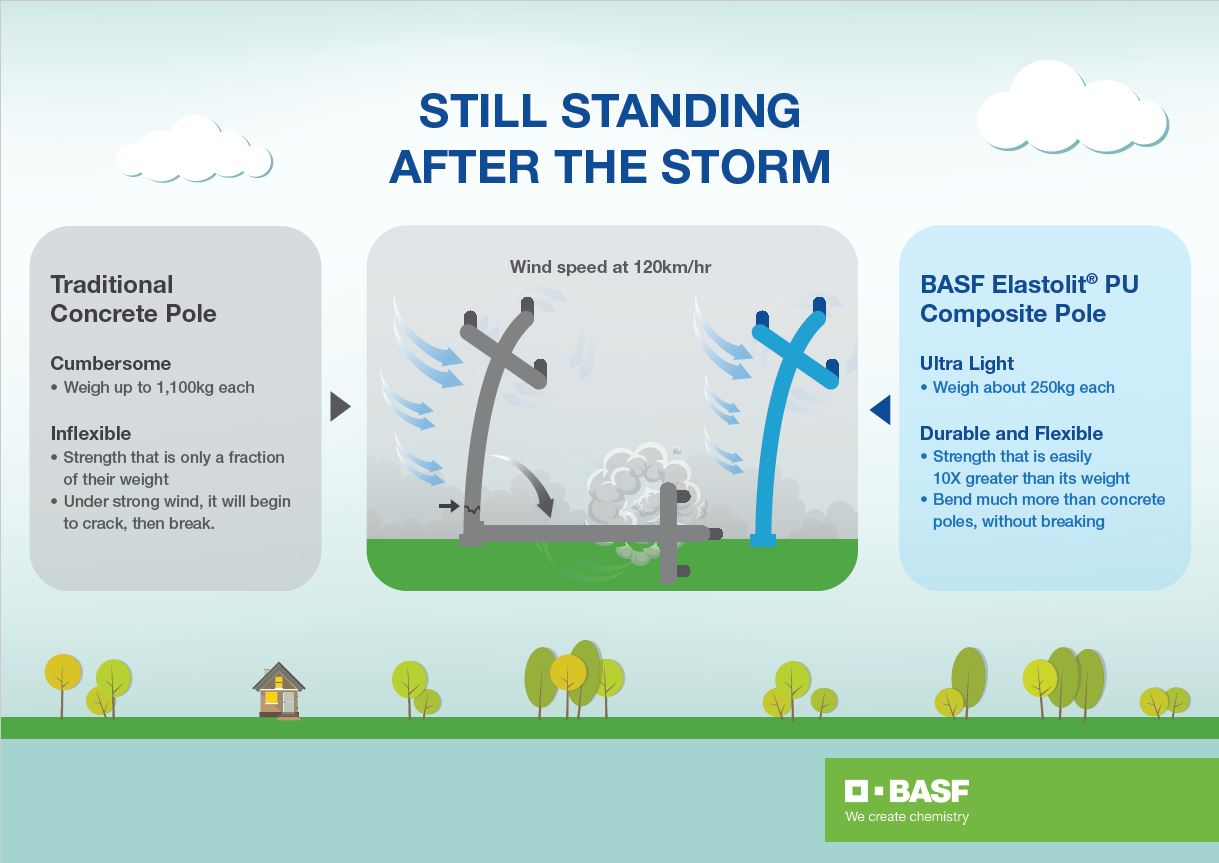 STILL STANDING AFTER THE STORM

Traditional Concrete Pole

Cumbersome
• Weigh up to 1,100kg each

Inflexible
• Strength that is only a fraction of their weight
• Under strong wind, it will begin to crack, then break.

Wind speed at 120km/hr

BASF Elastolit® PU Composite Pole

Ultra Light
• Weigh about 250kg each

Durable and Flexible
• Strength that is easily 10X greater than its weight
• Bend much more than concrete poles, without breaking

BASF
We create chemistry